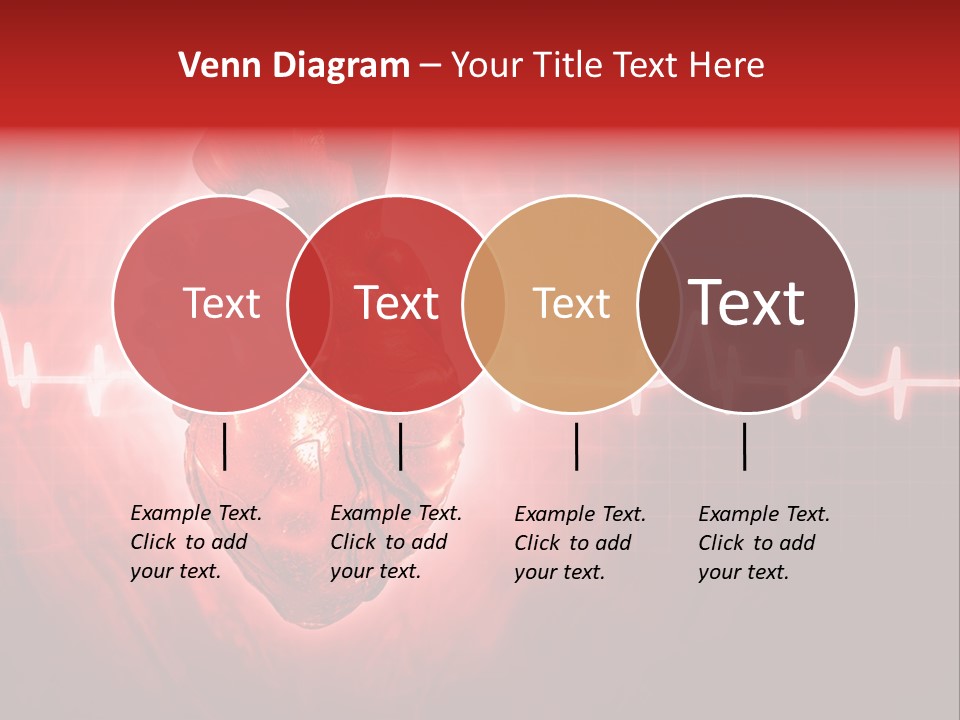 Venn Diagram – Your Title Text Here

Text

Text

Text

Text

Example Text. Click to add your text.

Example Text. Click to add your text.

Example Text. Click to add your text.

Example Text. Click to add your text.